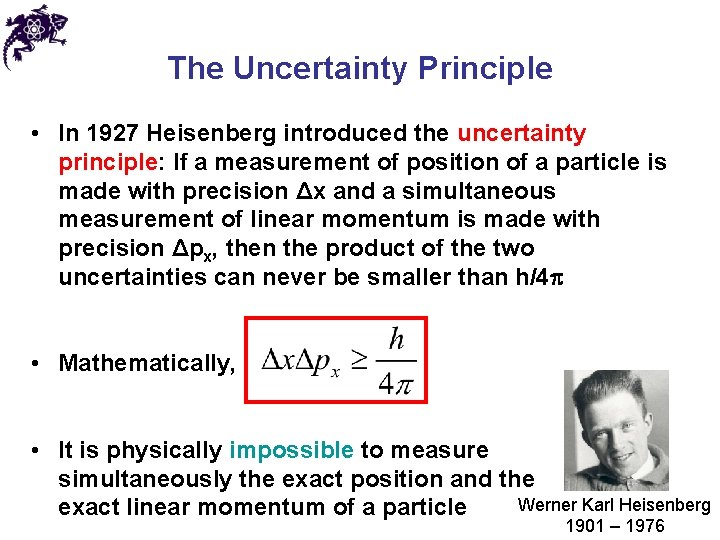 The Uncertainty Principle

• In 1927 Heisenberg introduced the uncertainty principle: If a measurement of position of a particle is made with precision $\Delta x$ and a simultaneous measurement of linear momentum is made with precision $\Delta p_x$, then the product of the two uncertainties can never be smaller than $h/4\pi$

• Mathematically, $\Delta x \Delta p_x \geq \frac{h}{4\pi}$

• It is physically impossible to measure simultaneously the exact position and the exact linear momentum of a particle

Werner Karl Heisenberg
1901 – 1976